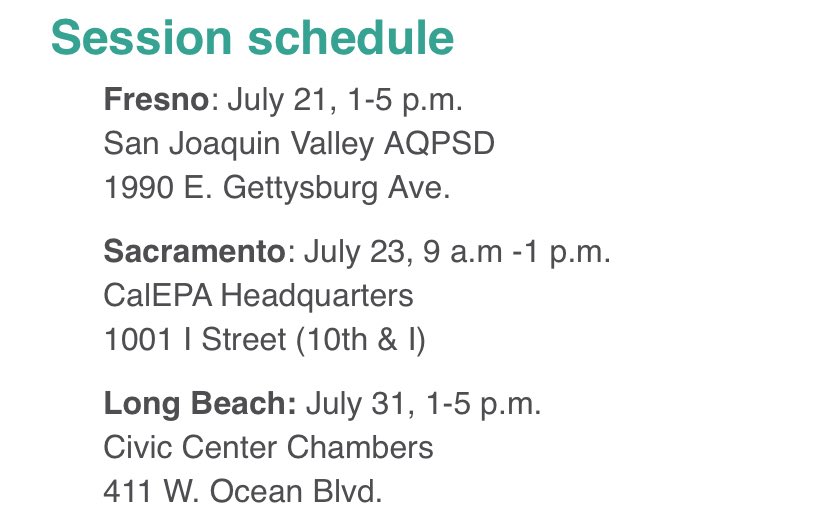 Session schedule

Fresno: July 21, 1-5 p.m.
San Joaquin Valley AQPSD
1990 E. Gettysburg Ave.

Sacramento: July 23, 9 a.m -1 p.m.
CalEPA Headquarters
1001 I Street (10th & I)

Long Beach: July 31, 1-5 p.m.
Civic Center Chambers
411 W. Ocean Blvd.